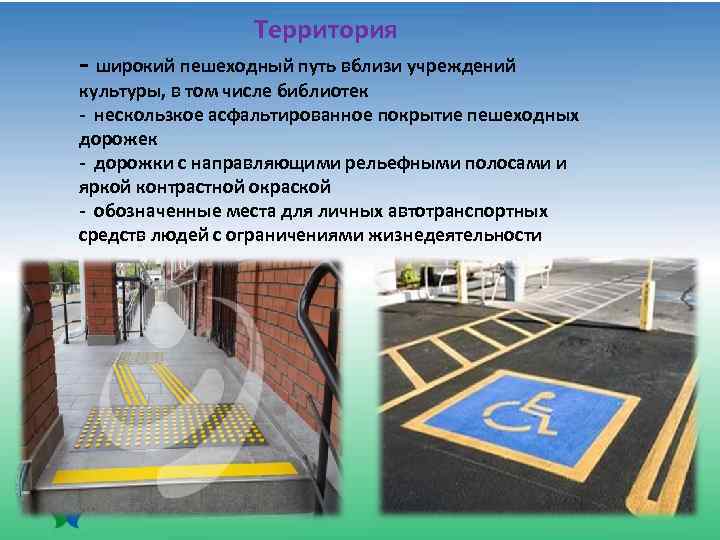 Территория

- широкий пешеходный путь вблизи учреждений культуры, в том числе библиотек
- нескользкое асфальтированное покрытие пешеходных дорожек
- дорожки с направляющими рельефными полосами и яркой контрастной окраской
- обозначенные места для личных автотранспортных средств людей с ограничениями жизнедеятельности